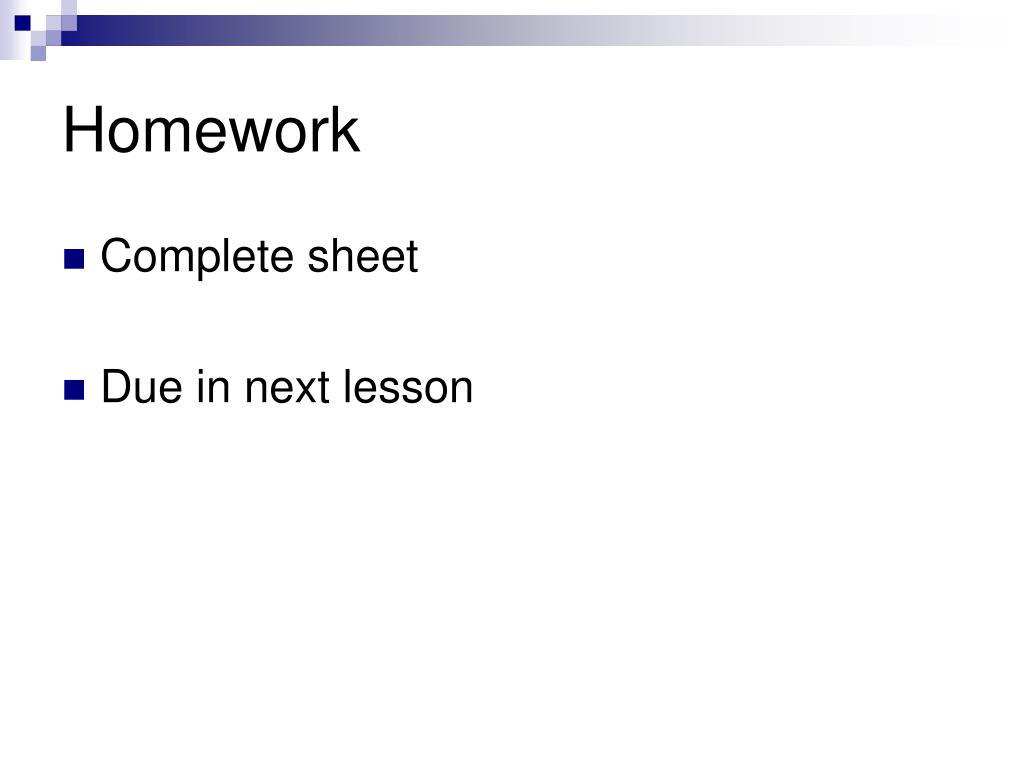 Homework

- Complete sheet

- Due in next lesson